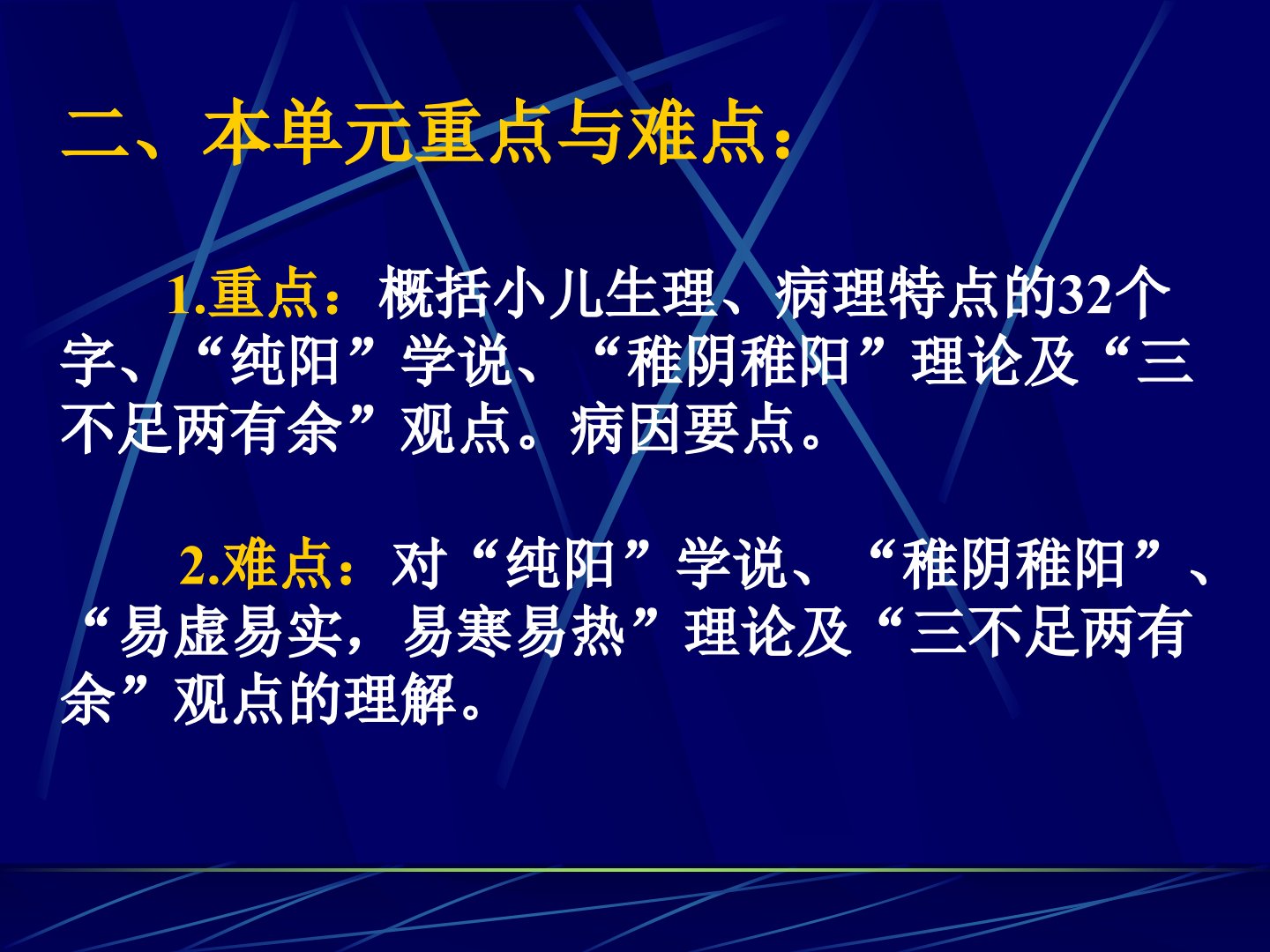 二、本单元重点与难点：

1.重点：概括小儿生理、病理特点的32个字、“纯阳”学说、“稚阴稚阳”理论及“三不足两有余”观点。病因要点。

2.难点：对“纯阳”学说、“稚阴稚阳”、“易虚易实，易寒易热”理论及“三不足两有余”观点的理解。